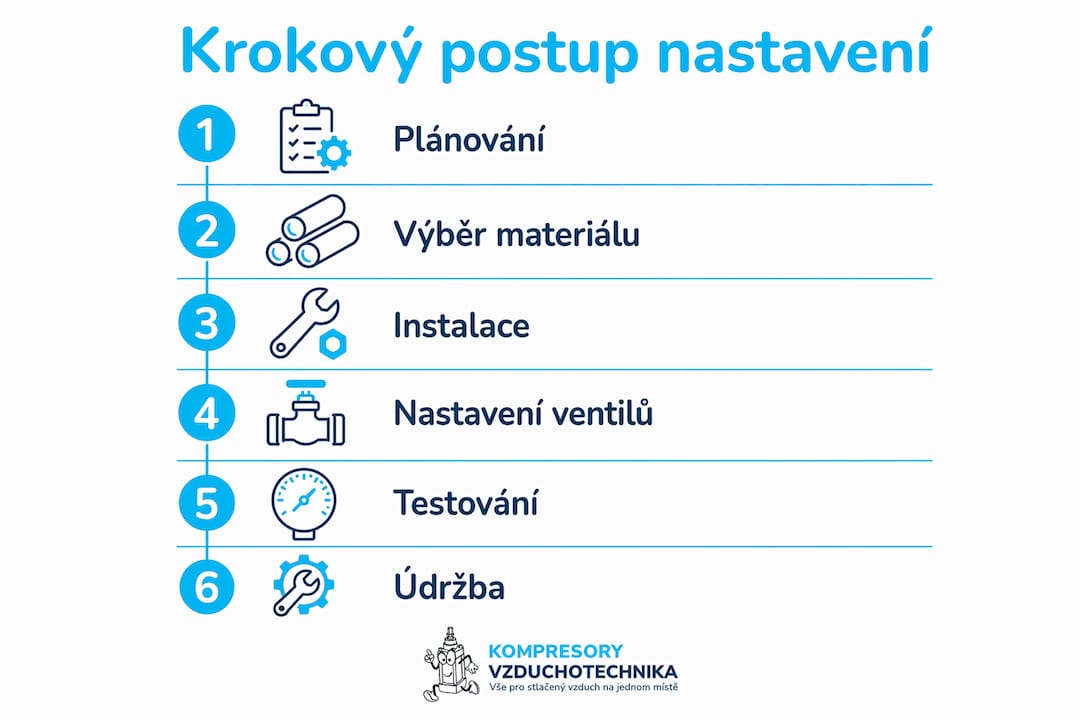 Krokový postup nastavení

1 Plánování

2 Výběr materiálu

3 Instalace

4 Nastavení ventilů

5 Testování

6 Údržba

KOMPRESORY VZDUCHOTECHNIKA
Vše pro stlačený vzduch na jednom místě